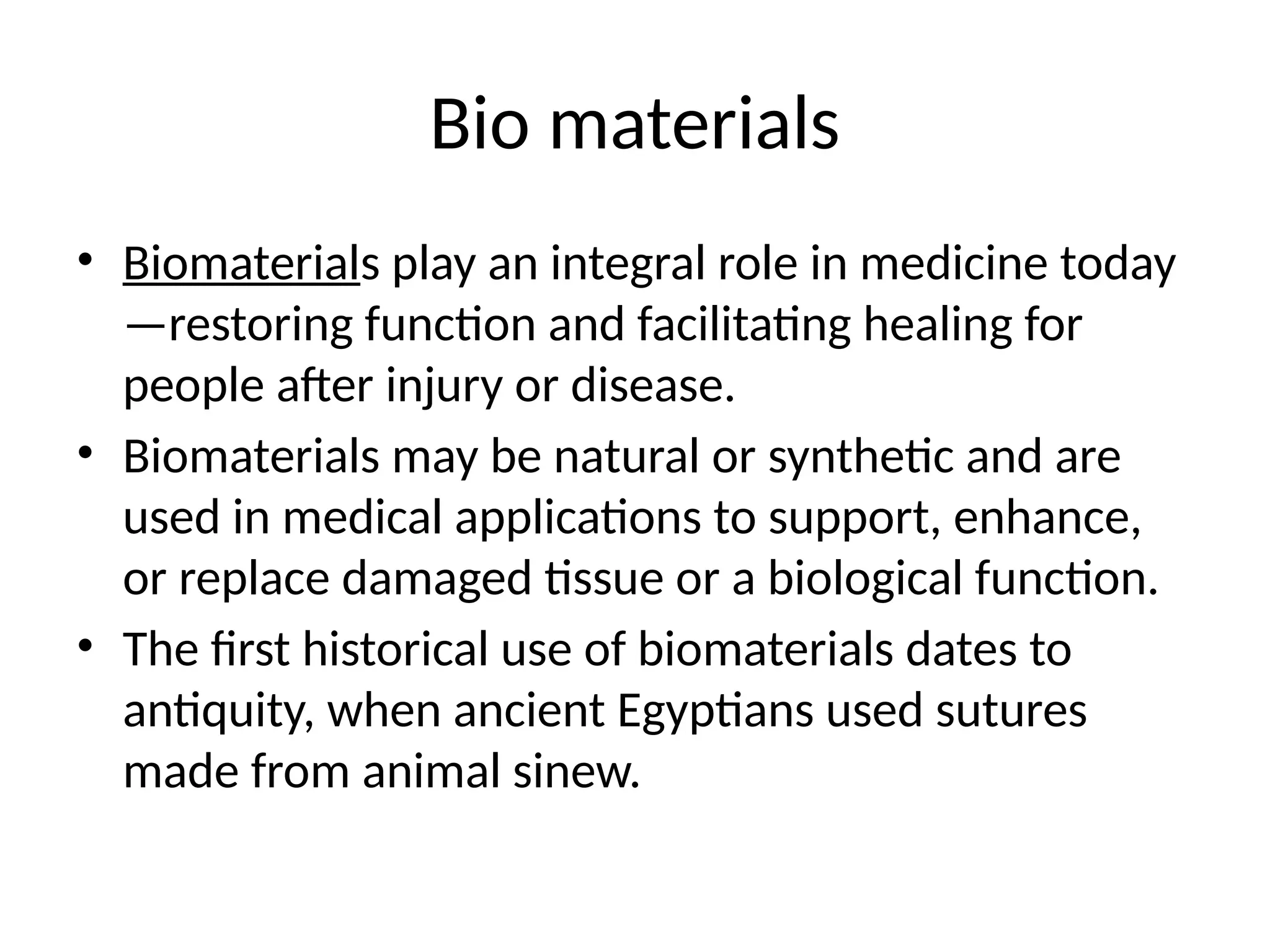 Bio materials

• Biomaterials play an integral role in medicine today—restoring function and facilitating healing for people after injury or disease.
• Biomaterials may be natural or synthetic and are used in medical applications to support, enhance, or replace damaged tissue or a biological function.
• The first historical use of biomaterials dates to antiquity, when ancient Egyptians used sutures made from animal sinew.